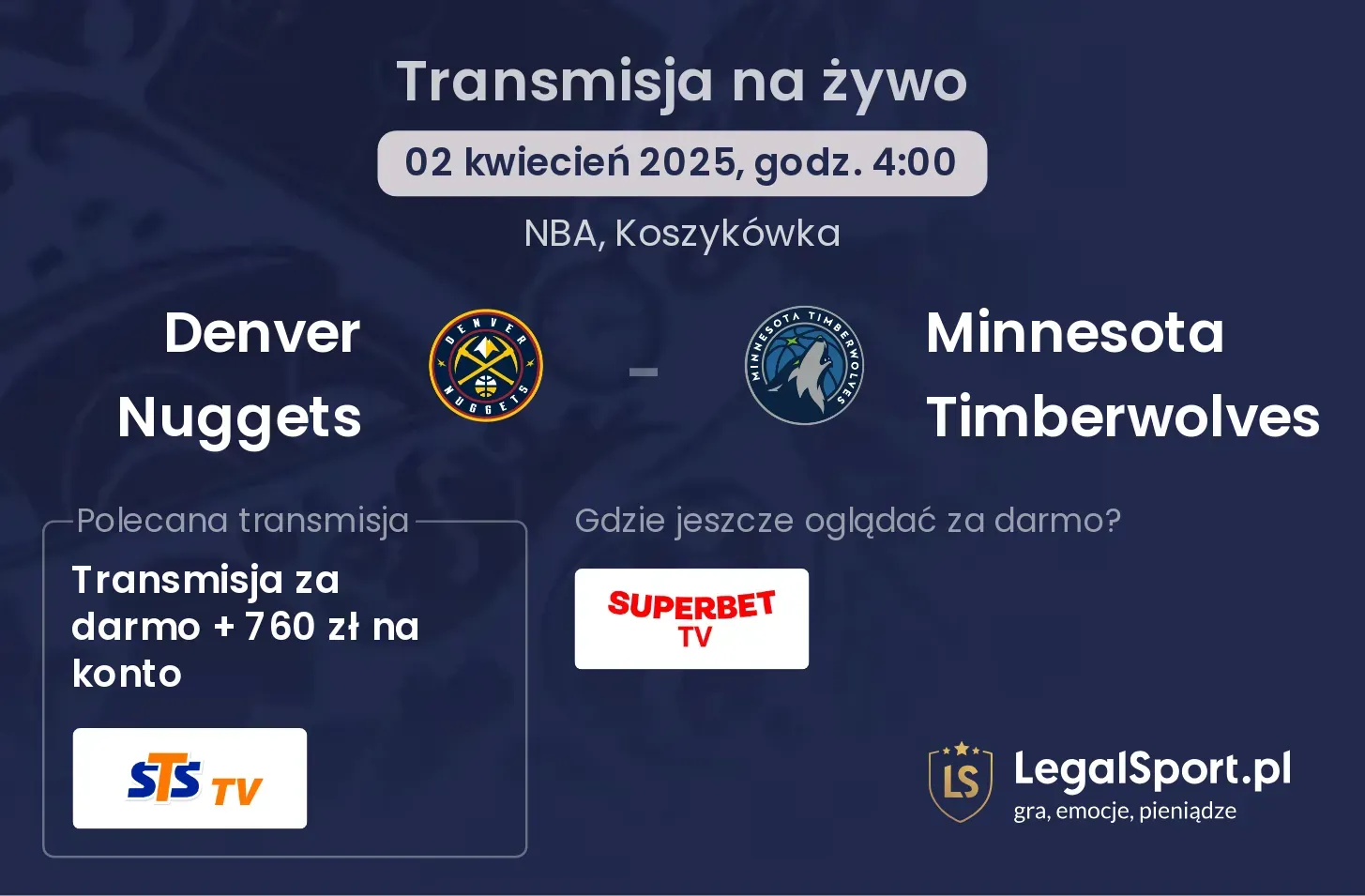 Transmisja na żywo

02 kwiecień 2025, godz. 4:00

NBA, Koszykówka

Denver Nuggets

DENVER NUGGETS

-

MINNESOTA TIMBERWOLVES

Minnesota Timberwolves

Polecana transmisja

Transmisja za darmo + 760 zł na konto

STS TV

Gdzie jeszcze oglądać za darmo?

SUPERBET TV

LS

LegalSport.pl
gra, emocje, pieniądze